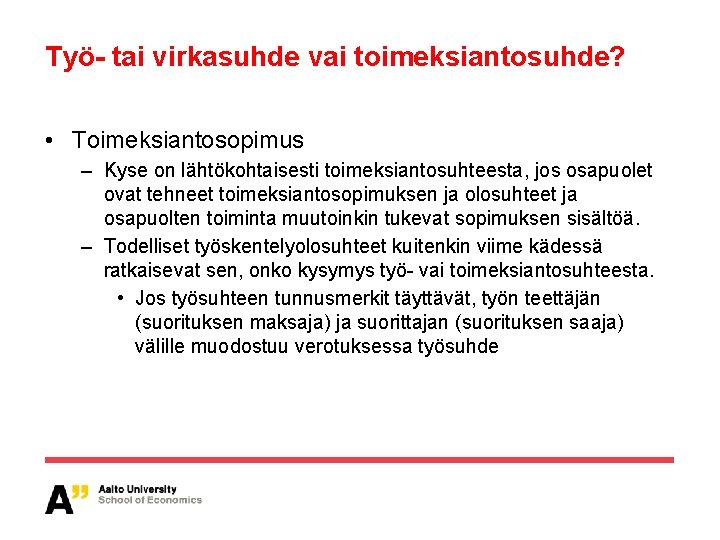 Työ- tai virkasuhde vai toimeksiantosuhde?

• Toimeksiantosopimus
– Kyse on lähtökohtaisesti toimeksiantosuhteesta, jos osapuolet ovat tehneet toimeksiantosopimuksen ja olosuhteet ja osapuolten toiminta muutoinkin tukevat sopimuksen sisältöä.
– Todelliset työskentelyolosuhteet kuitenkin viime kädessä ratkaisevat sen, onko kysymys työ- vai toimeksiantosuhteesta.
• Jos työsuhteen tunnusmerkit täyttävät, työn teettäjän (suorituksen maksaja) ja suorittajan (suorituksen saaja) välille muodostuu verotuksessa työsuhde

A" Aalto University
School of Economics